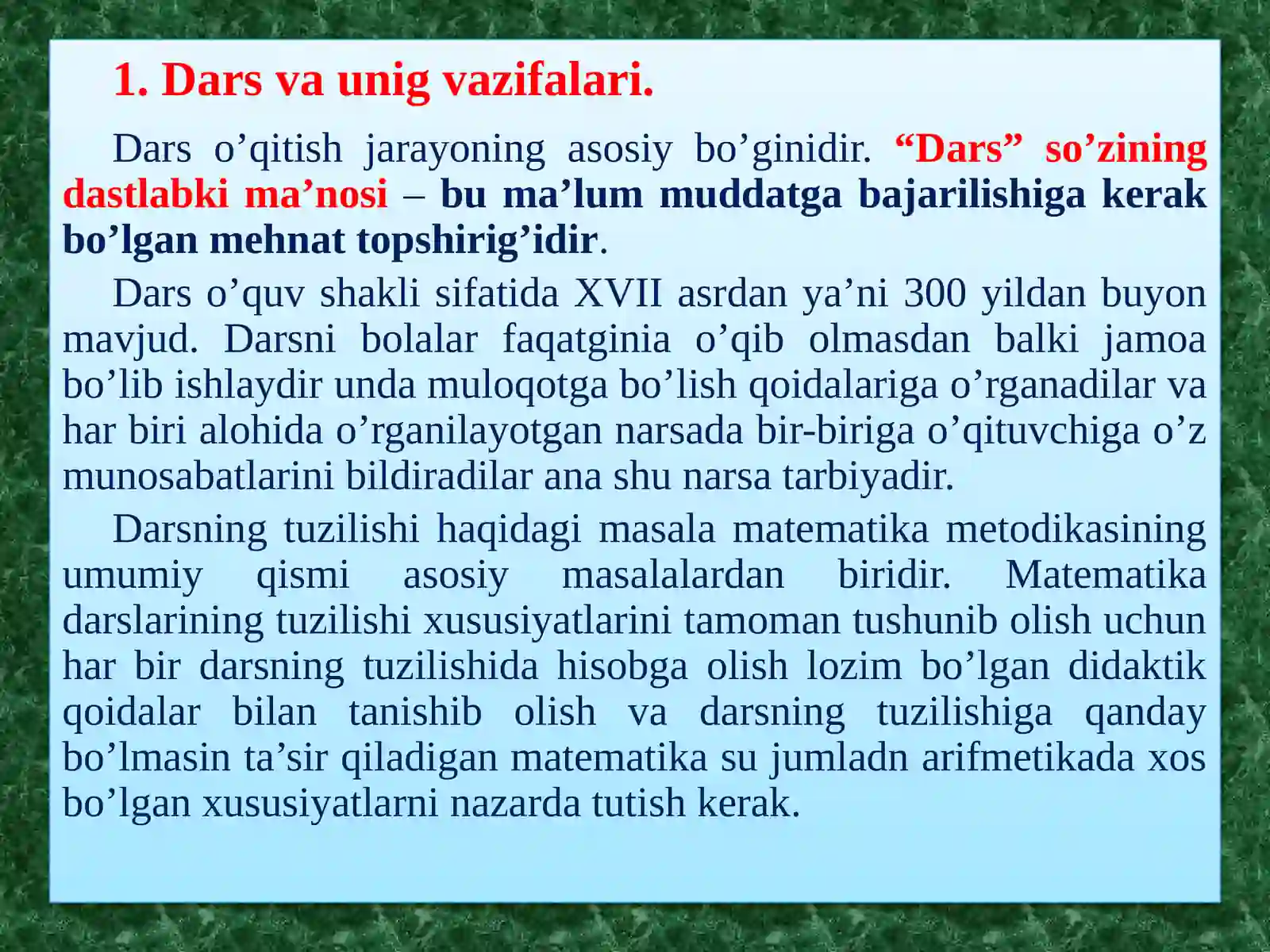 1. Dars va unig vazifalari.

Dars o’qitish jarayoning asosiy bo’ginidir. “Dars” so’zining dastlabki ma’nosi – bu ma’lum muddatga bajarilishiga kerak bo’lgan mehnat topshirig’idir.

Dars o’quv shakli sifatida XVII asrdan ya’ni 300 yildan buyon mavjud. Darsni bolalar faqatginia o’qib olmasdan balki jamoa bo’lib ishlaydir unda muloqotga bo’lish qoidalariga o’rganadilar va har biri alohida o’rganilayotgan narsada bir-biriga o’qituvchiga o’z munosabatlarini bildiradilar ana shu narsa tarbiyadir.

Darsning tuzilishi haqidagi masala matematika metodikasining umumiy qismi asosiy masalalardan biridir. Matematika darslarining tuzilishi xususiyatlarini tamoman tushunib olish uchun har bir darsning tuzilishida hisobga olish lozim bo’lgan didaktik qoidalar bilan tanishib olish va darsning tuzilishiga qanday bo’lmasin ta’sir qiladigan matematika su jumladn arifmetikada xos bo’lgan xususiyatlarni nazarda tutish kerak.